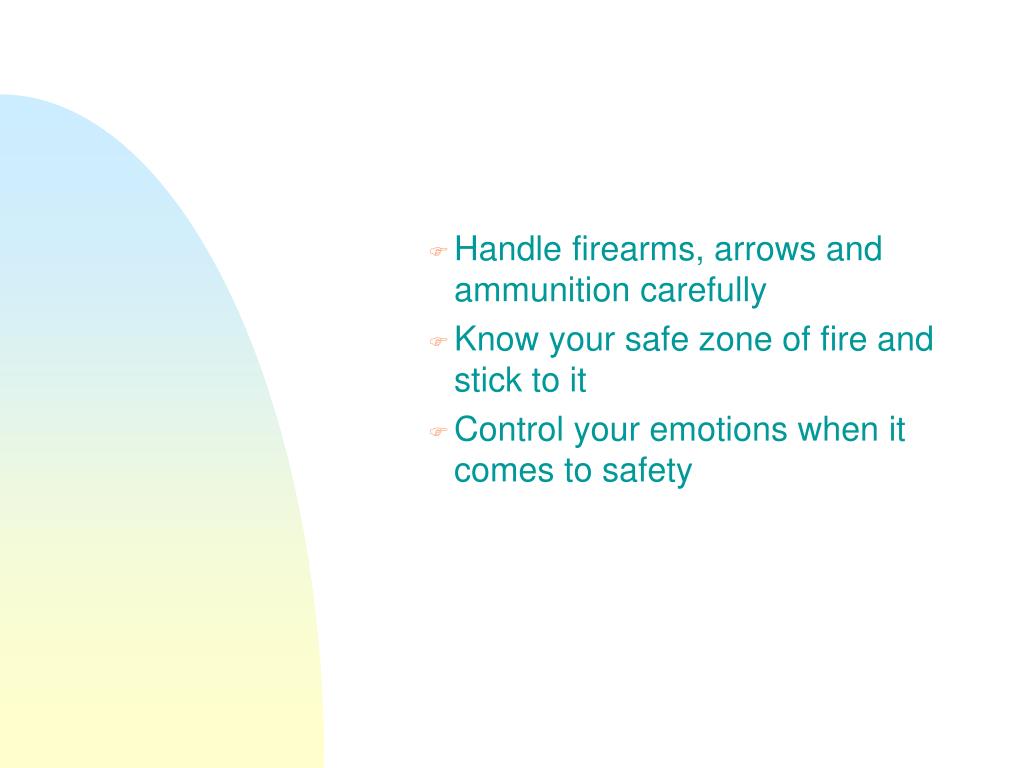 Handle firearms, arrows and ammunition carefully

Know your safe zone of fire and stick to it

Control your emotions when it comes to safety